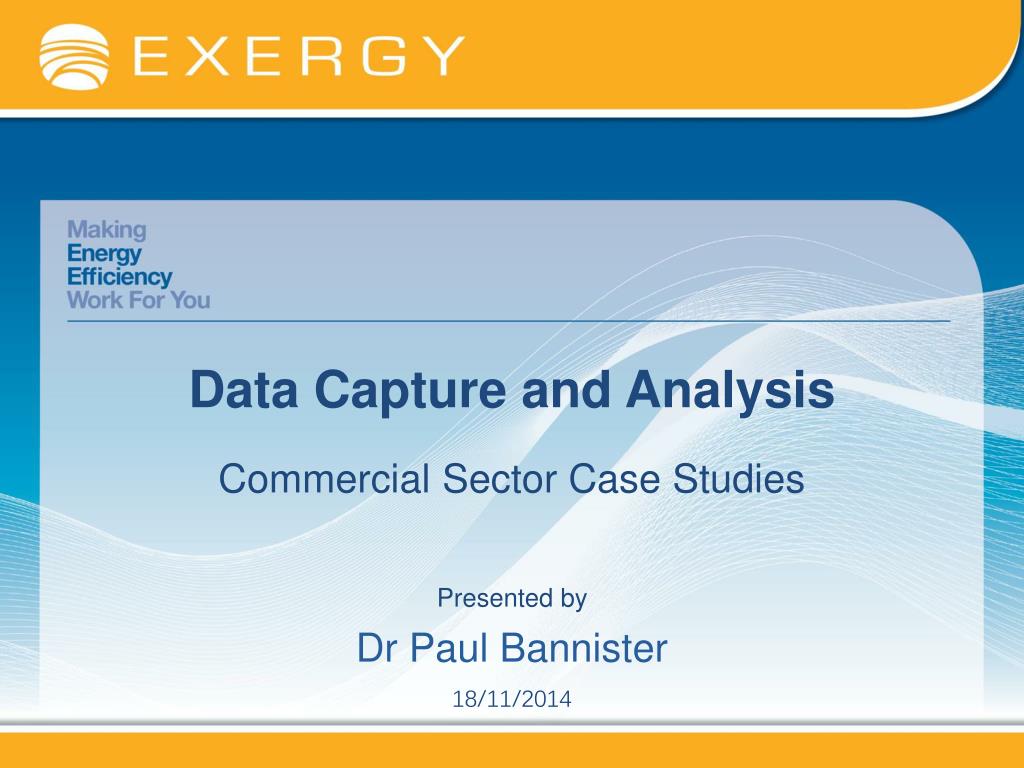 EXERGY

Making
Energy
Efficiency
Work For You

Data Capture and Analysis

Commercial Sector Case Studies

Presented by

Dr Paul Bannister

18/11/2014